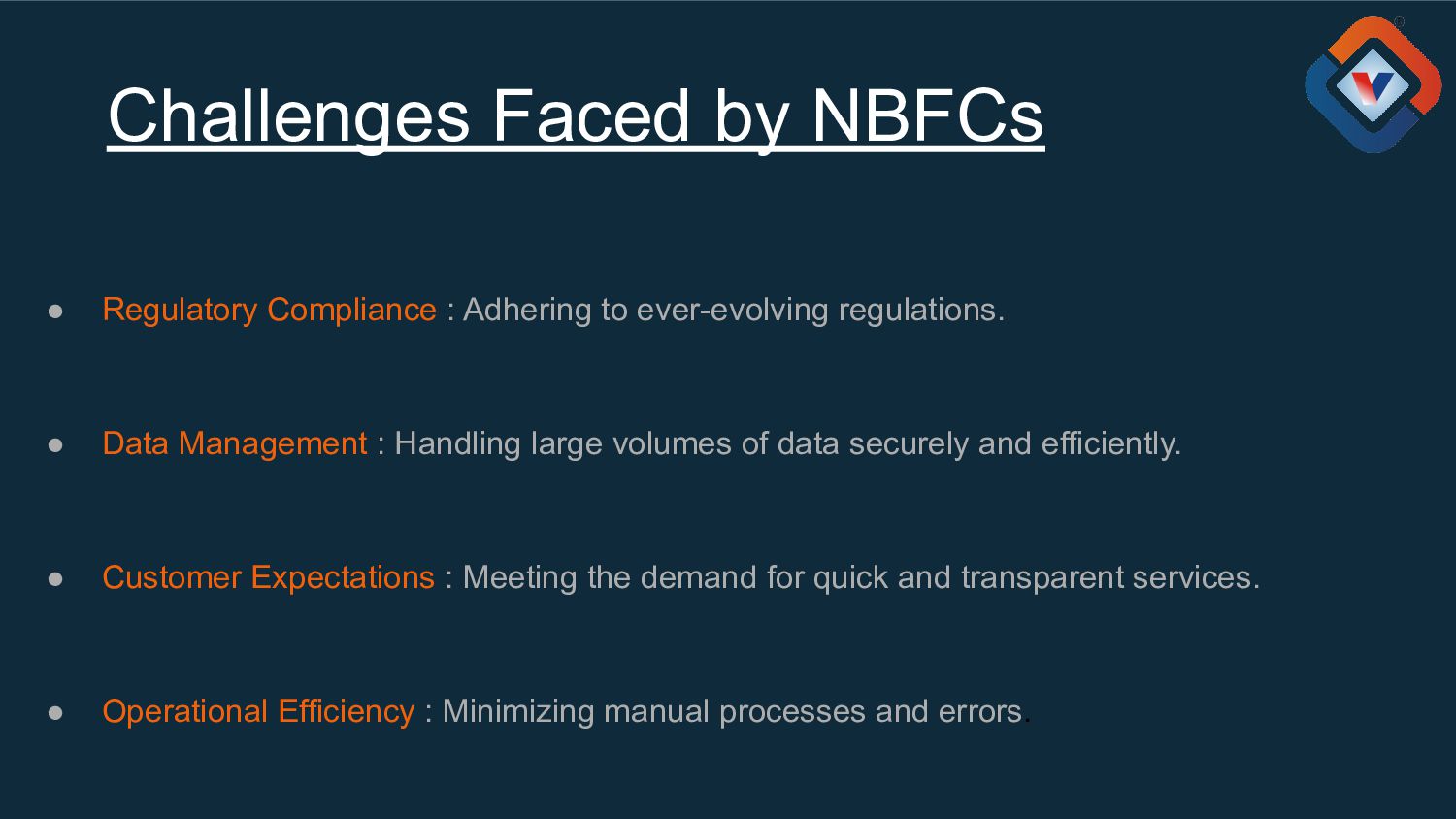 Challenges Faced by NBFCs

● Regulatory Compliance : Adhering to ever-evolving regulations.

● Data Management : Handling large volumes of data securely and efficiently.

● Customer Expectations : Meeting the demand for quick and transparent services.

● Operational Efficiency : Minimizing manual processes and errors.